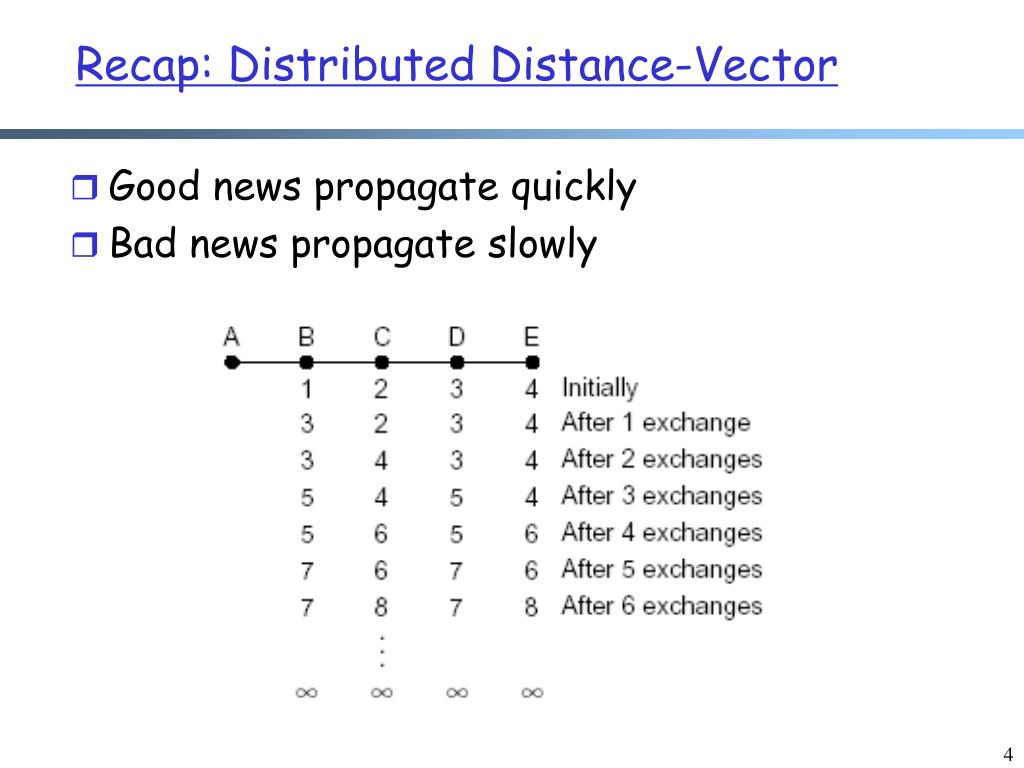 Recap: Distributed Distance-Vector

❒ Good news propagate quickly
❒ Bad news propagate slowly

| A | B | C | D | E | |
|---|---|---|---|---|---|
| | 1 | 2 | 3 | 4 | Initially |
| | 3 | 2 | 3 | 4 | After 1 exchange |
| | 3 | 4 | 3 | 4 | After 2 exchanges |
| | 5 | 4 | 5 | 4 | After 3 exchanges |
| | 5 | 6 | 5 | 6 | After 4 exchanges |
| | 7 | 6 | 7 | 6 | After 5 exchanges |
| | 7 | 8 | 7 | 8 | After 6 exchanges |
| | | ⋮ | | | |
| | $\infty$ | $\infty$ | $\infty$ | $\infty$ | |

4